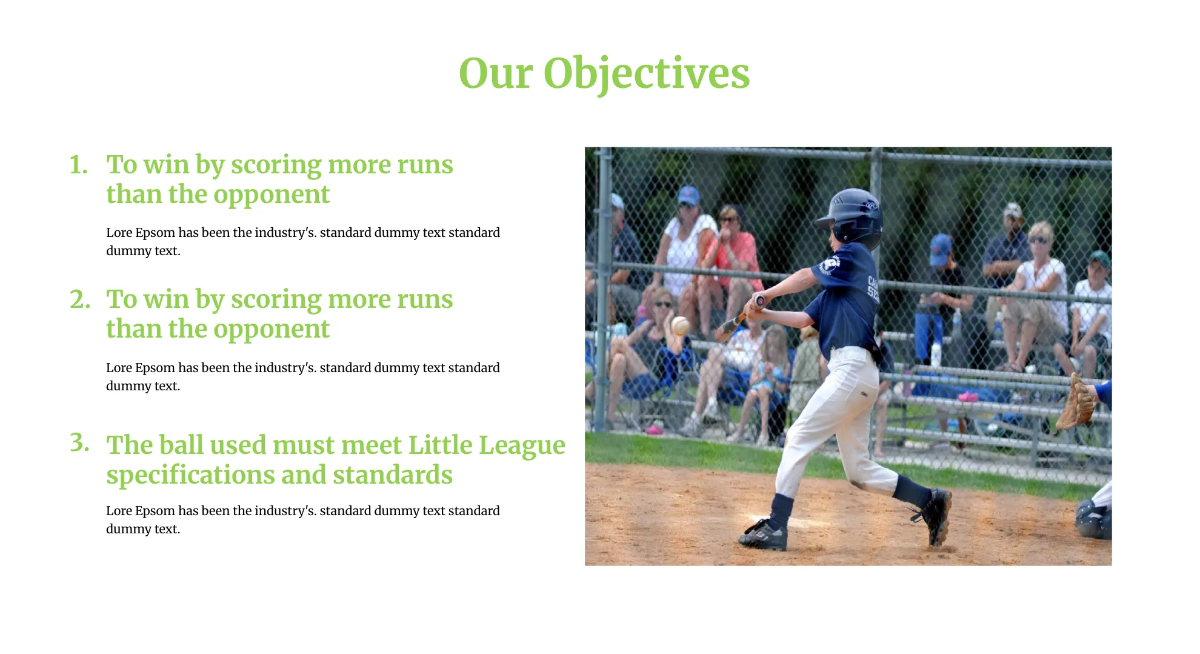 Our Objectives

1. To win by scoring more runs than the opponent

Lore Epsom has been the industry's. standard dummy text standard dummy text.

2. To win by scoring more runs than the opponent

Lore Epsom has been the industry's. standard dummy text standard dummy text.

3. The ball used must meet Little League specifications and standards

Lore Epsom has been the industry's. standard dummy text standard dummy text.